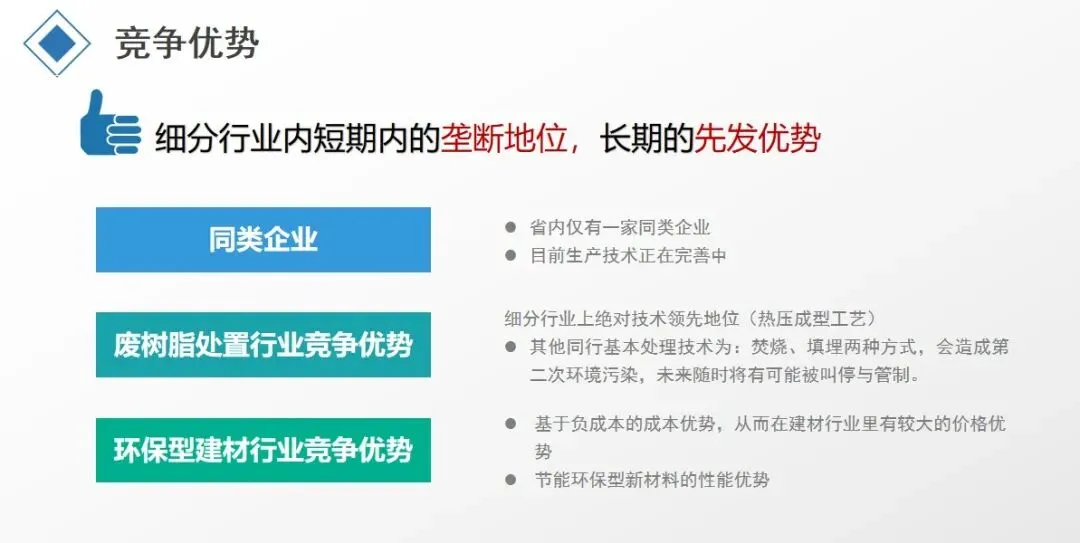 竞争优势

细分行业内短期内的垄断地位，长期的先发优势

同类企业

● 省内仅有一家同类企业
● 目前生产技术正在完善中

废树脂处置行业竞争优势

细分行业上绝对技术领先地位（热压成型工艺）
● 其他同行基本处理技术为：焚烧、填埋两种方式，会造成第二次环境污染，未来随时将有可能被叫停与管制。

环保型建材行业竞争优势

● 基于负成本的成本优势，从而在建材行业里有较大的价格优势
● 节能环保型新材料的性能优势